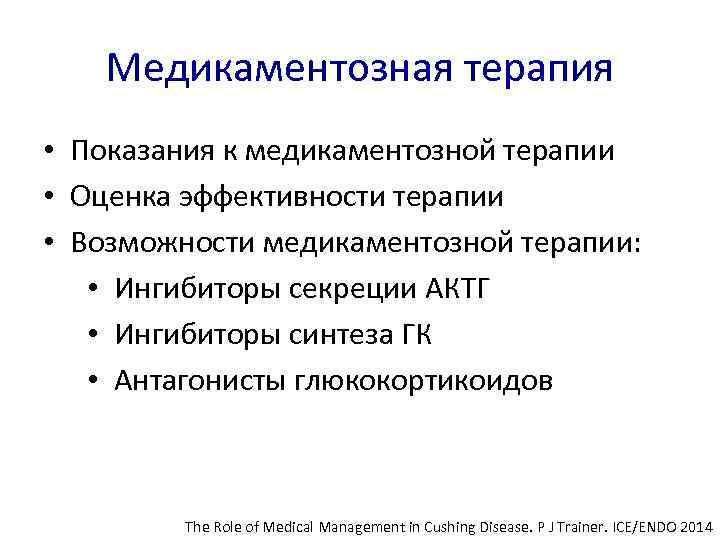 Медикаментозная терапия

• Показания к медикаментозной терапии
• Оценка эффективности терапии
• Возможности медикаментозной терапии:
  • Ингибиторы секреции АКТГ
  • Ингибиторы синтеза ГК
  • Антагонисты глюкокортикоидов

The Role of Medical Management in Cushing Disease. P J Trainer. ICE/ENDO 2014